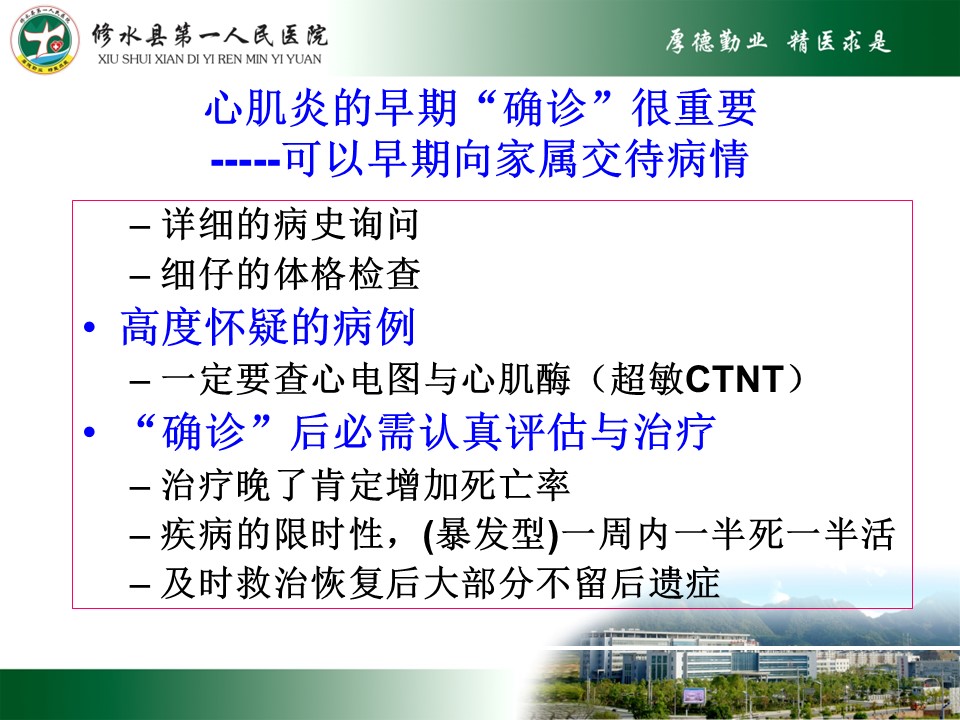 修水县第一人民医院
XIU SHUI XIAN DI YI REN MIN YI YUAN

厚德勤业 精医求是

心肌炎的早期“确诊”很重要
-----可以早期向家属交待病情

– 详细的病史询问
– 细仔的体格检查
• 高度怀疑的病例
– 一定要查心电图与心肌酶（超敏CTNT）
• “确诊”后必需认真评估与治疗
– 治疗晚了肯定增加死亡率
– 疾病的限时性，(暴发型)一周内一半死一半活
– 及时救治恢复后大部分不留后遗症